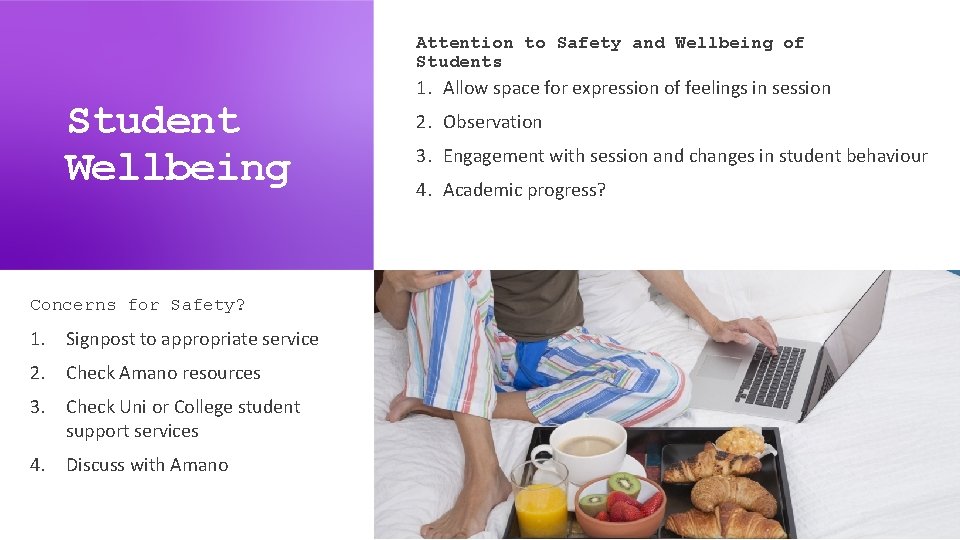 Student Wellbeing

Attention to Safety and Wellbeing of Students

1. Allow space for expression of feelings in session
2. Observation
3. Engagement with session and changes in student behaviour
4. Academic progress?

Concerns for Safety?

1. Signpost to appropriate service
2. Check Amano resources
3. Check Uni or College student support services
4. Discuss with Amano